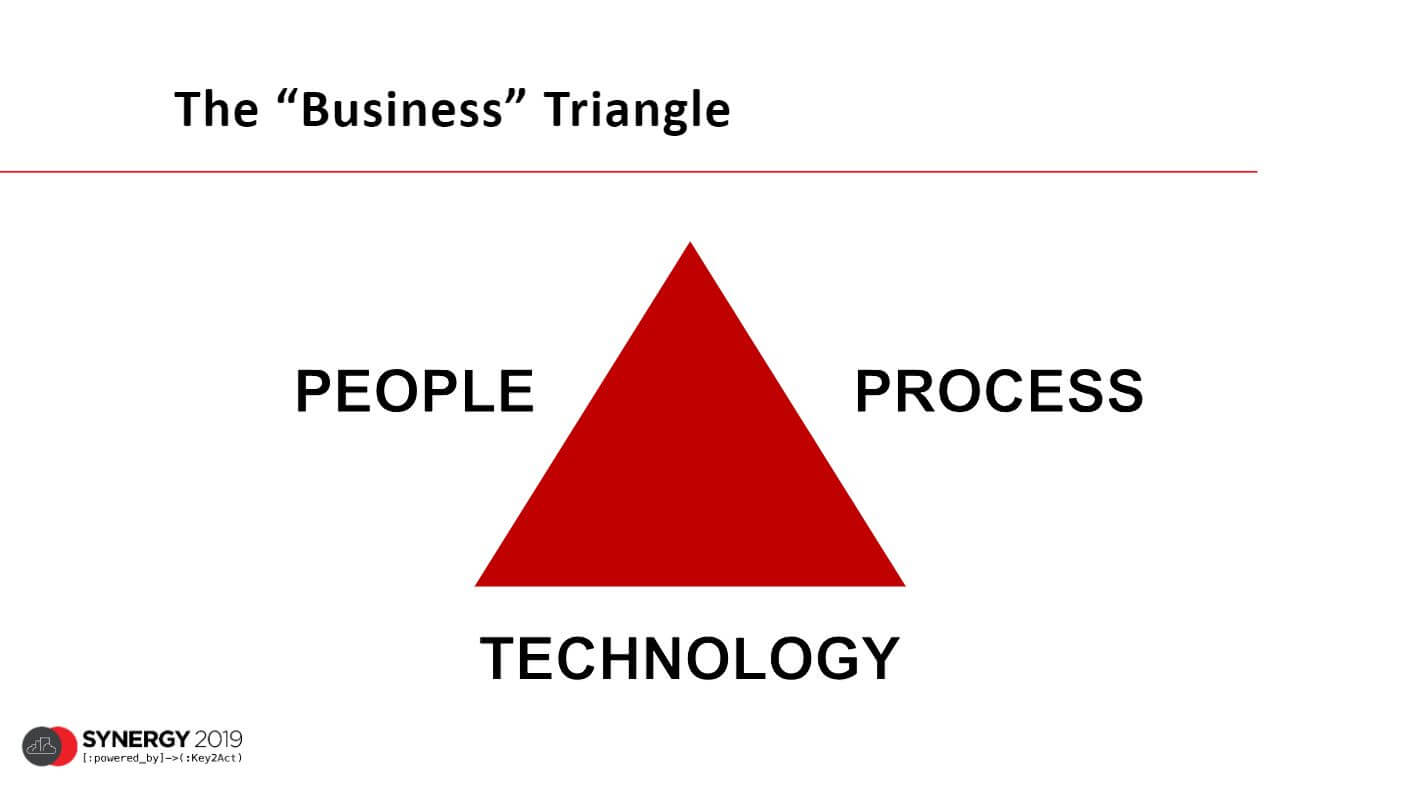 The “Business” Triangle

PEOPLE

PROCESS

TECHNOLOGY

SYNERGY 2019
[:powered_by]->(:Key2Act)